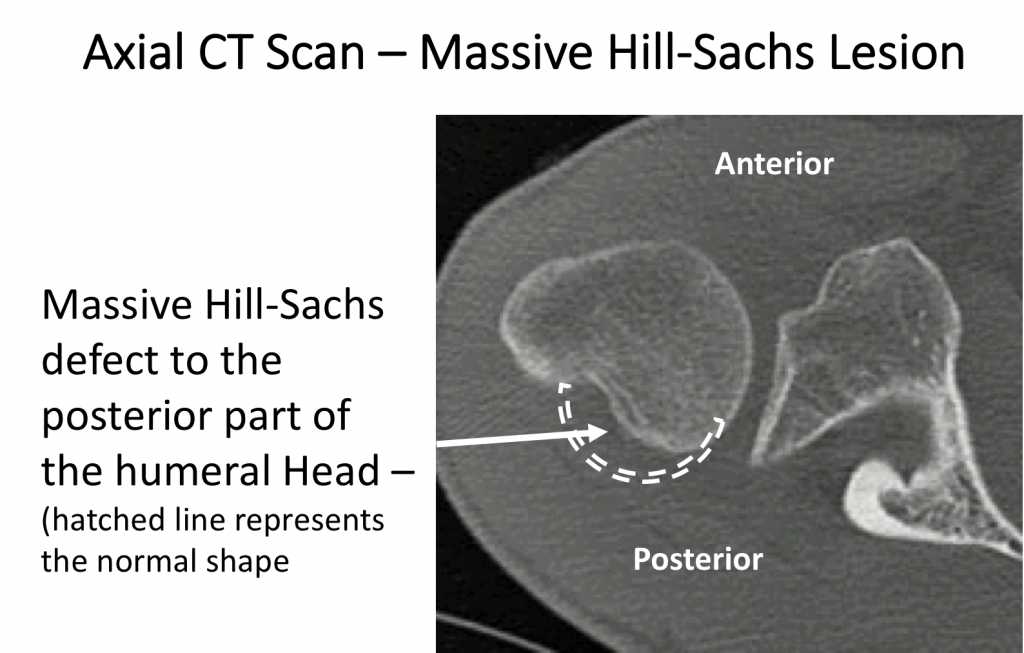 Axial CT Scan – Massive Hill-Sachs Lesion

Massive Hill-Sachs defect to the posterior part of the humeral Head – (hatched line represents the normal shape

Anterior

Posterior